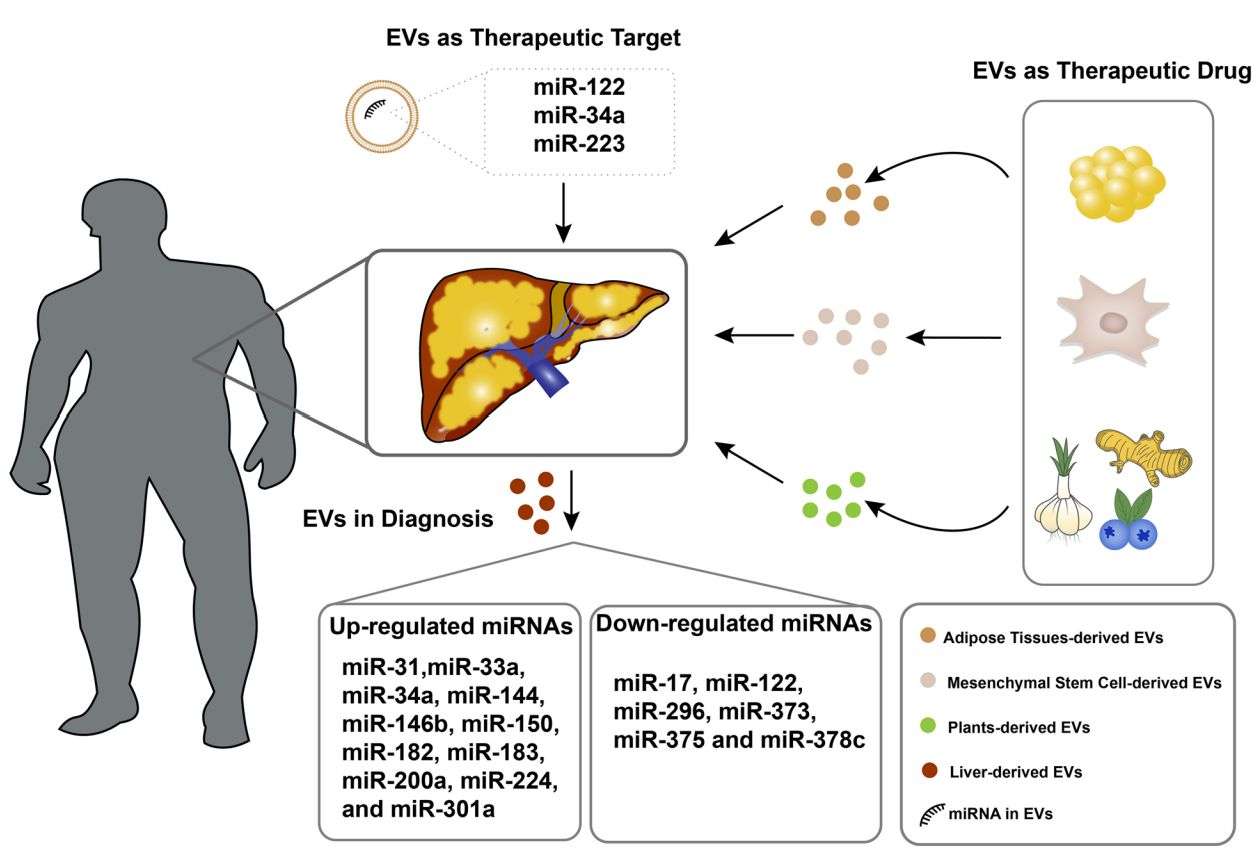 EVs as Therapeutic Target

miR-122
miR-34a
miR-223

EVs as Therapeutic Drug

EVs in Diagnosis

Up-regulated miRNAs

miR-31,miR-33a, miR-34a, miR-144, miR-146b, miR-150, miR-182, miR-183, miR-200a, miR-224, and miR-301a

Down-regulated miRNAs

miR-17, miR-122, miR-296, miR-373, miR-375 and miR-378c

Adipose Tissues-derived EVs

Mesenchymal Stem Cell-derived EVs

Plants-derived EVs

Liver-derived EVs

miRNA in EVs